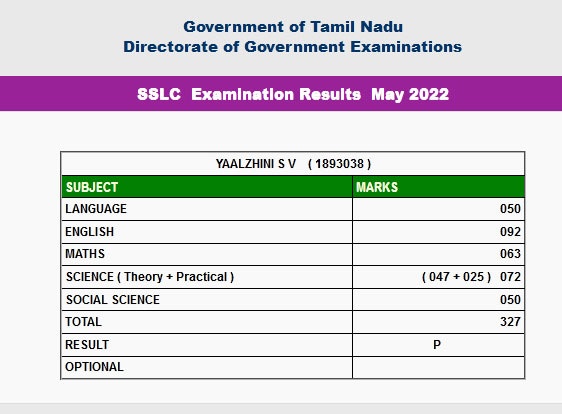 Government of Tamil Nadu
Directorate of Government Examinations

SSLC Examination Results May 2022

YAALZHINI S V ( 1893038 )

| SUBJECT | MARKS |
|---|---|
| LANGUAGE | 050 |
| ENGLISH | 092 |
| MATHS | 063 |
| SCIENCE ( Theory + Practical ) | ( 047 + 025 ) 072 |
| SOCIAL SCIENCE | 050 |
| TOTAL | 327 |
| RESULT | P |
| OPTIONAL | |